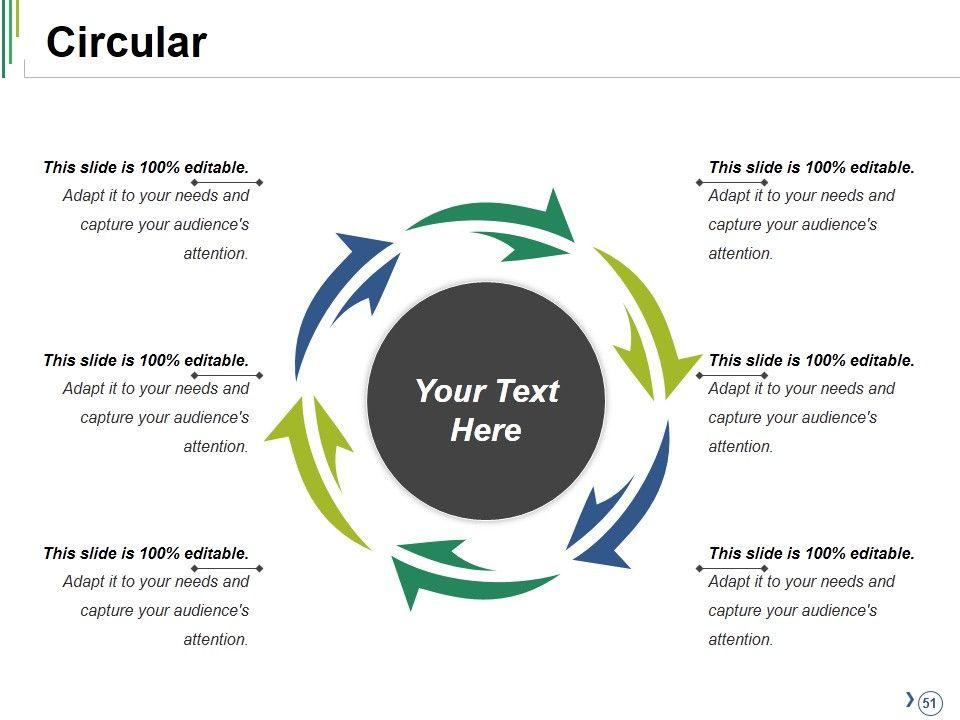 Circular

This slide is 100% editable.
Adapt it to your needs and capture your audience's attention.

This slide is 100% editable.
Adapt it to your needs and capture your audience's attention.

This slide is 100% editable.
Adapt it to your needs and capture your audience's attention.

Your Text Here

This slide is 100% editable.
Adapt it to your needs and capture your audience's attention.

This slide is 100% editable.
Adapt it to your needs and capture your audience's attention.

This slide is 100% editable.
Adapt it to your needs and capture your audience's attention.

51